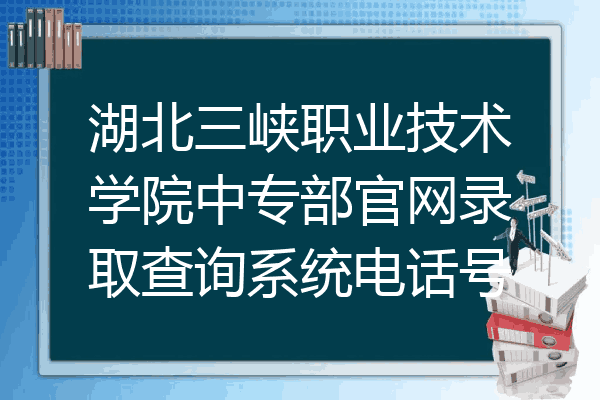 湖北三峡职业技术学院中专部官网录取查询系统电话号